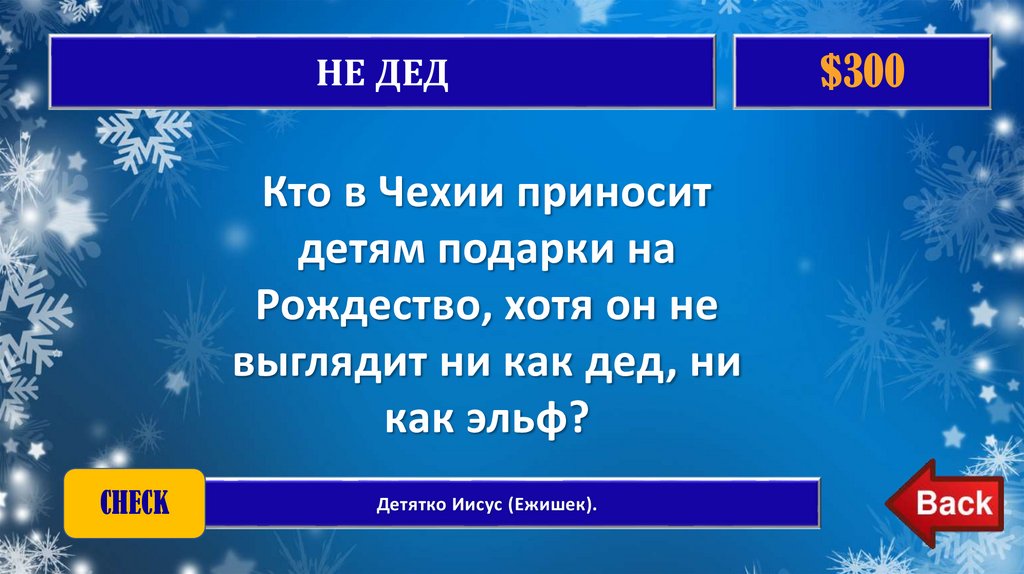 НЕ ДЕД

$300

Кто в Чехии приносит детям подарки на Рождество, хотя он не выглядит ни как дед, ни как эльф?

CHECK

Детятко Иисус (Ежишек).

Back